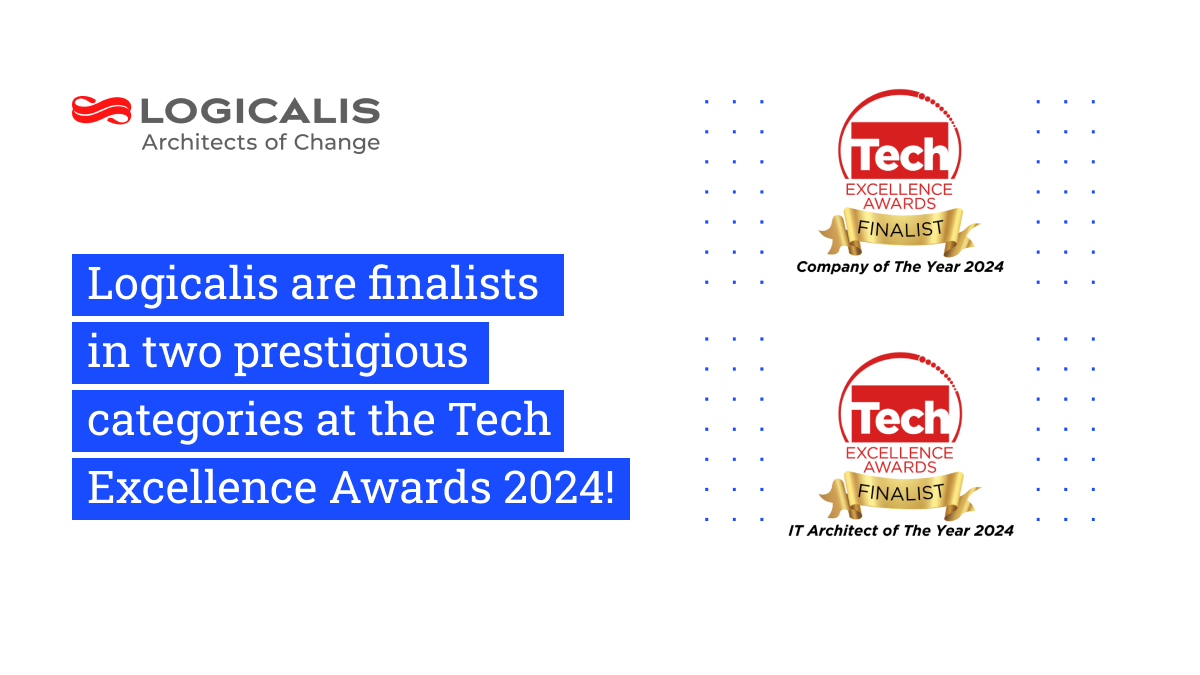 LOGICALIS
Architects of Change

Logicalis are finalists in two prestigious categories at the Tech Excellence Awards 2024!

Tech
EXCELLENCE AWARDS
FINALIST
Company of The Year 2024

Tech
EXCELLENCE AWARDS
FINALIST
IT Architect of The Year 2024